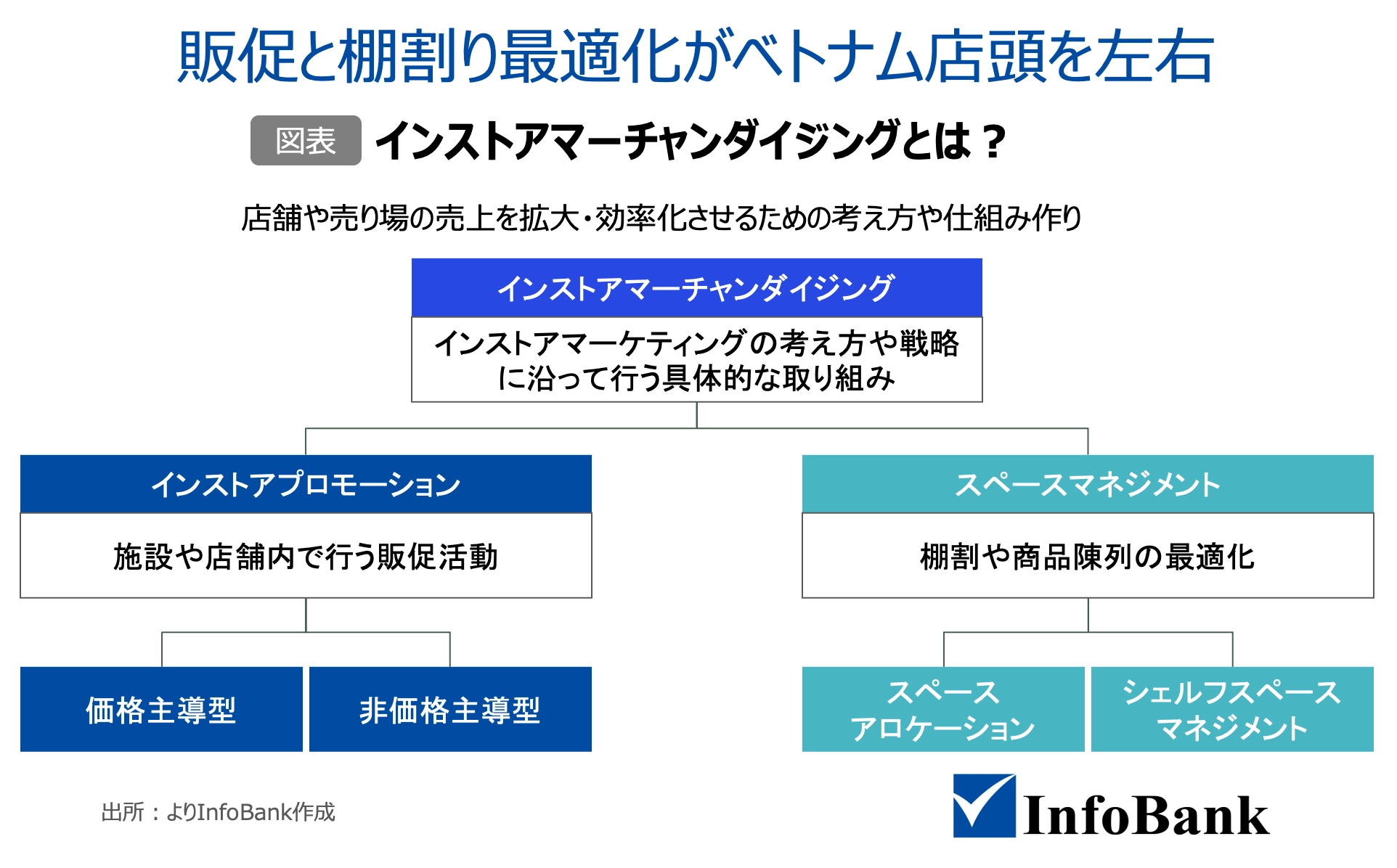 販促と棚割り最適化がベトナム店頭を左右

図表 インストアマーチャンダイジングとは？

店舗や売り場の売上を拡大・効率化させるための考え方や仕組み作り

インストアマーチャンダイジング

インストアマーケティングの考え方や戦略に沿って行う具体的な取り組み

インストアプロモーション

施設や店舗内で行う販促活動

価格主導型

非価格主導型

スペースマネジメント

棚割や商品陳列の最適化

スペースアロケーション

シェルフスペースマネジメント

出所：よりInfoBank作成

InfoBank